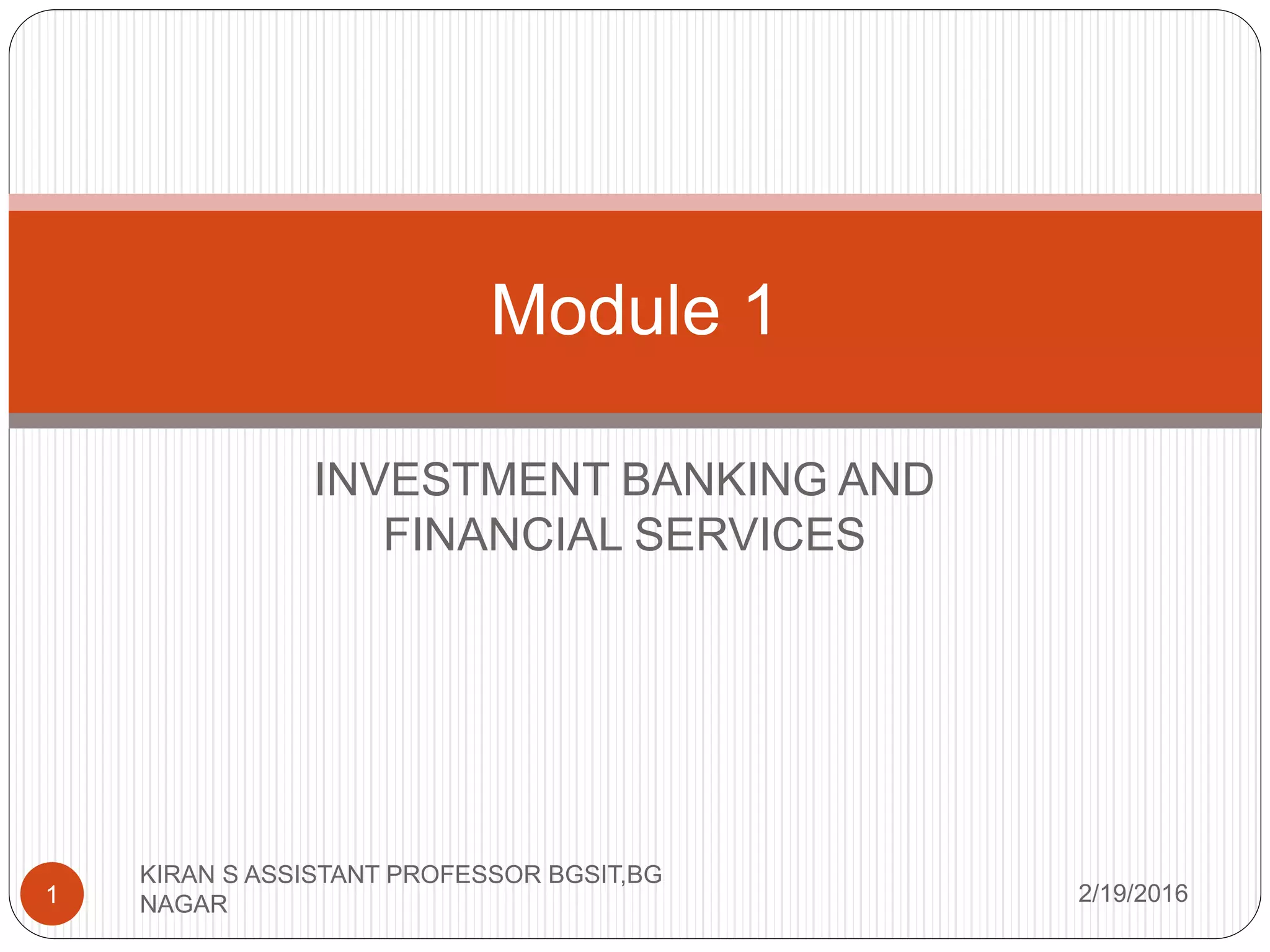 Module 1

INVESTMENT BANKING AND FINANCIAL SERVICES

1

KIRAN S ASSISTANT PROFESSOR BGSIT,BG NAGAR

2/19/2016